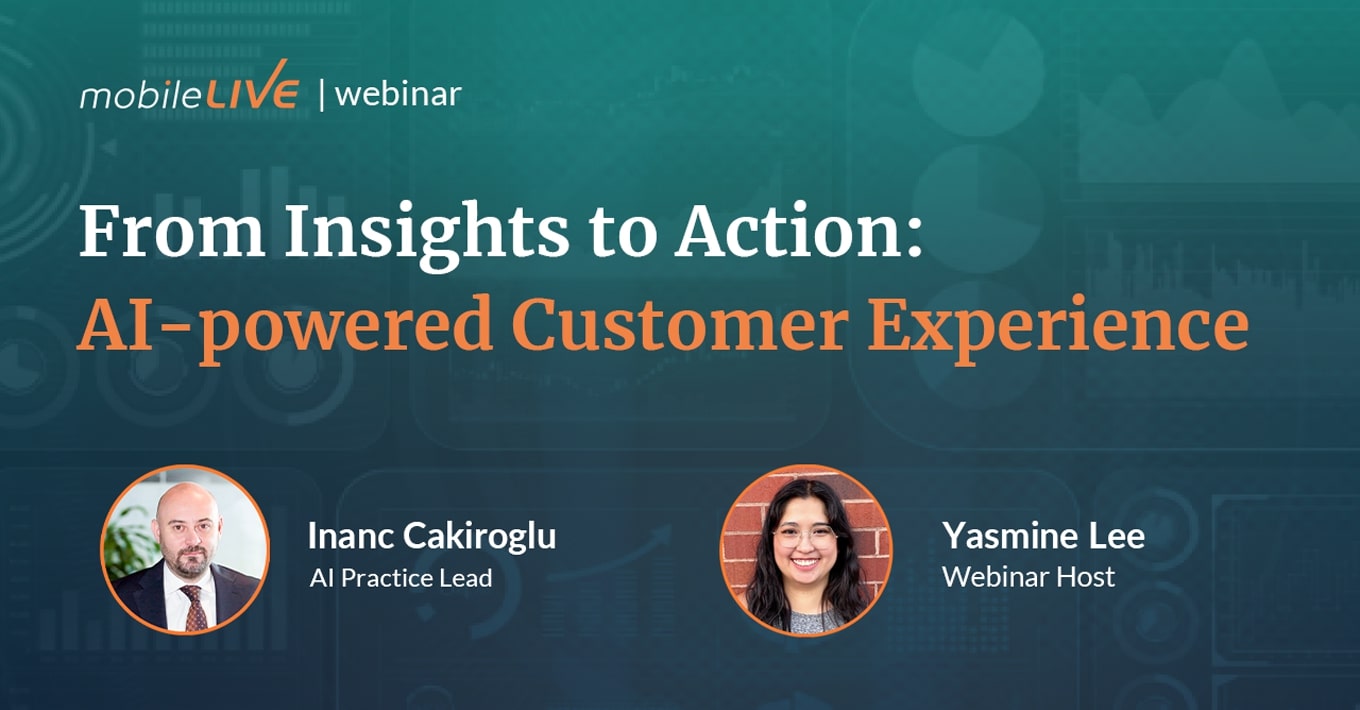 mobileLIVE | webinar

From Insights to Action: AI-powered Customer Experience

Inanc Cakiroglu
AI Practice Lead

Yasmine Lee
Webinar Host